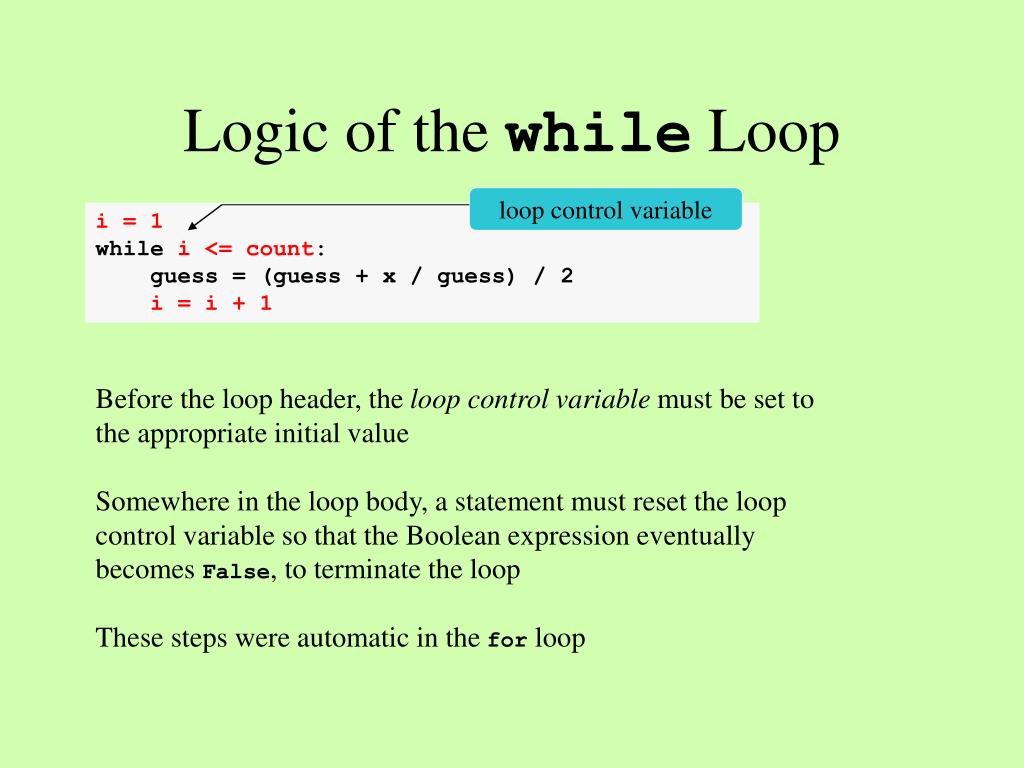 Logic of the while Loop

loop control variable

i = 1
while i <= count:
    guess = (guess + x / guess) / 2
    i = i + 1

Before the loop header, the loop control variable must be set to the appropriate initial value

Somewhere in the loop body, a statement must reset the loop control variable so that the Boolean expression eventually becomes False, to terminate the loop

These steps were automatic in the for loop